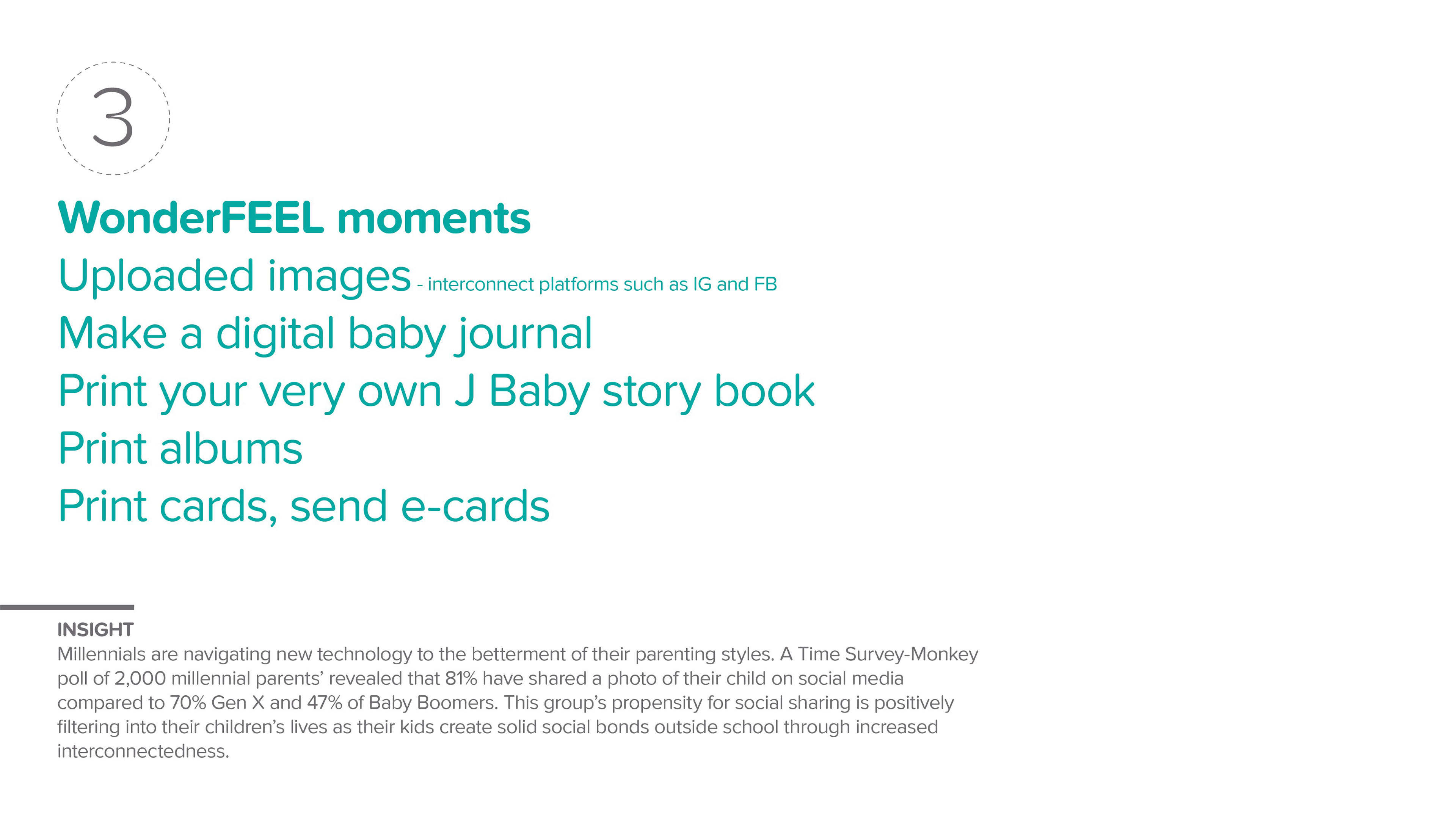 3

WonderFEEL moments
Uploaded images - interconnect platforms such as IG and FB
Make a digital baby journal
Print your very own J Baby story book
Print albums
Print cards, send e-cards

INSIGHT
Millennials are navigating new technology to the betterment of their parenting styles. A Time Survey-Monkey poll of 2,000 millennial parents' revealed that 81% have shared a photo of their child on social media compared to 70% Gen X and 47% of Baby Boomers. This group's propensity for social sharing is positively filtering into their children's lives as their kids create solid social bonds outside school through increased interconnectedness.